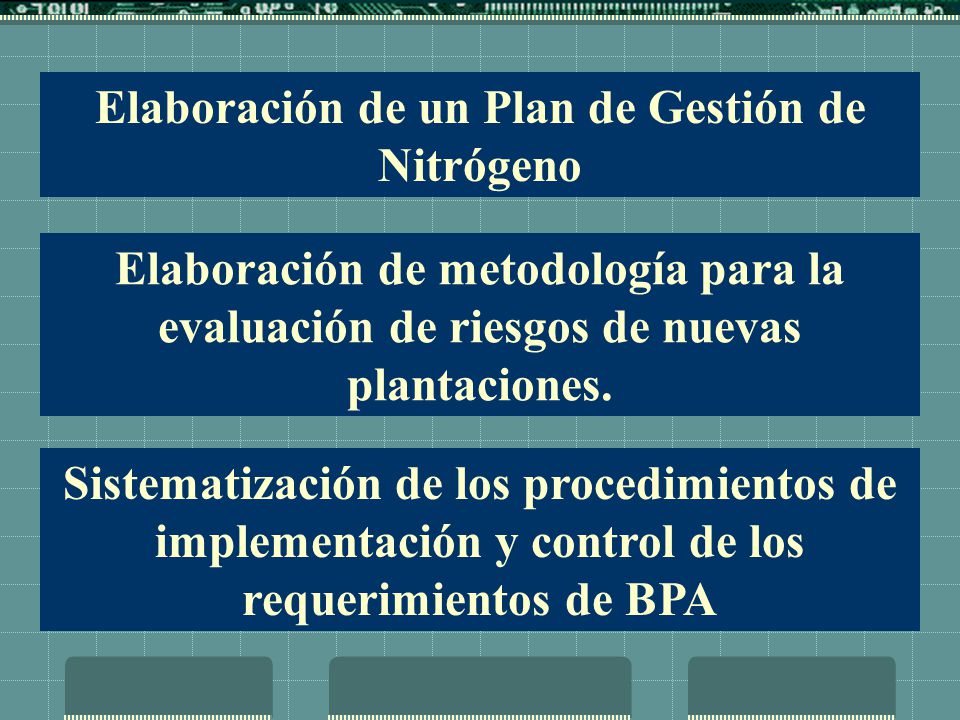 Elaboración de un Plan de Gestión de Nitrógeno

Elaboración de metodología para la evaluación de riesgos de nuevas plantaciones.

Sistematización de los procedimientos de implementación y control de los requerimientos de BPA